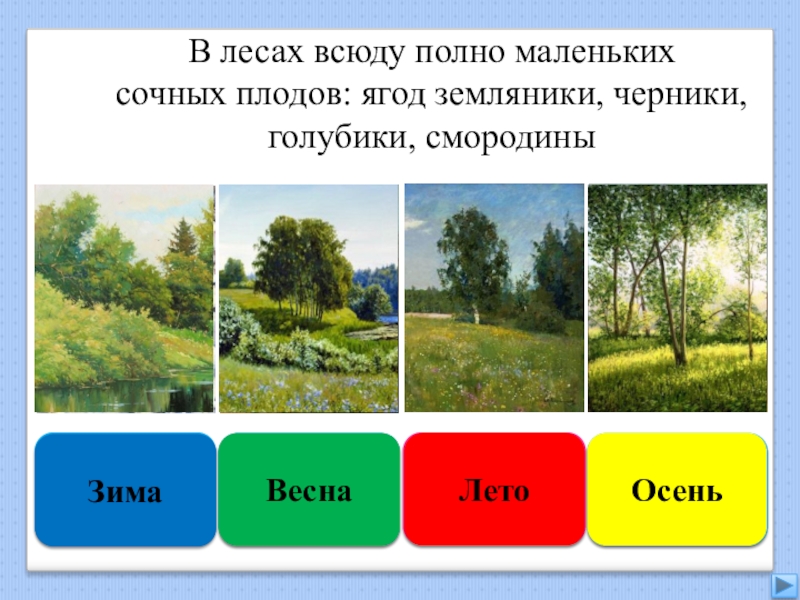 В лесах всюду полно маленьких сочных плодов: ягод земляники, черники, голубики, смородины

Зима

Весна

Лето

Осень